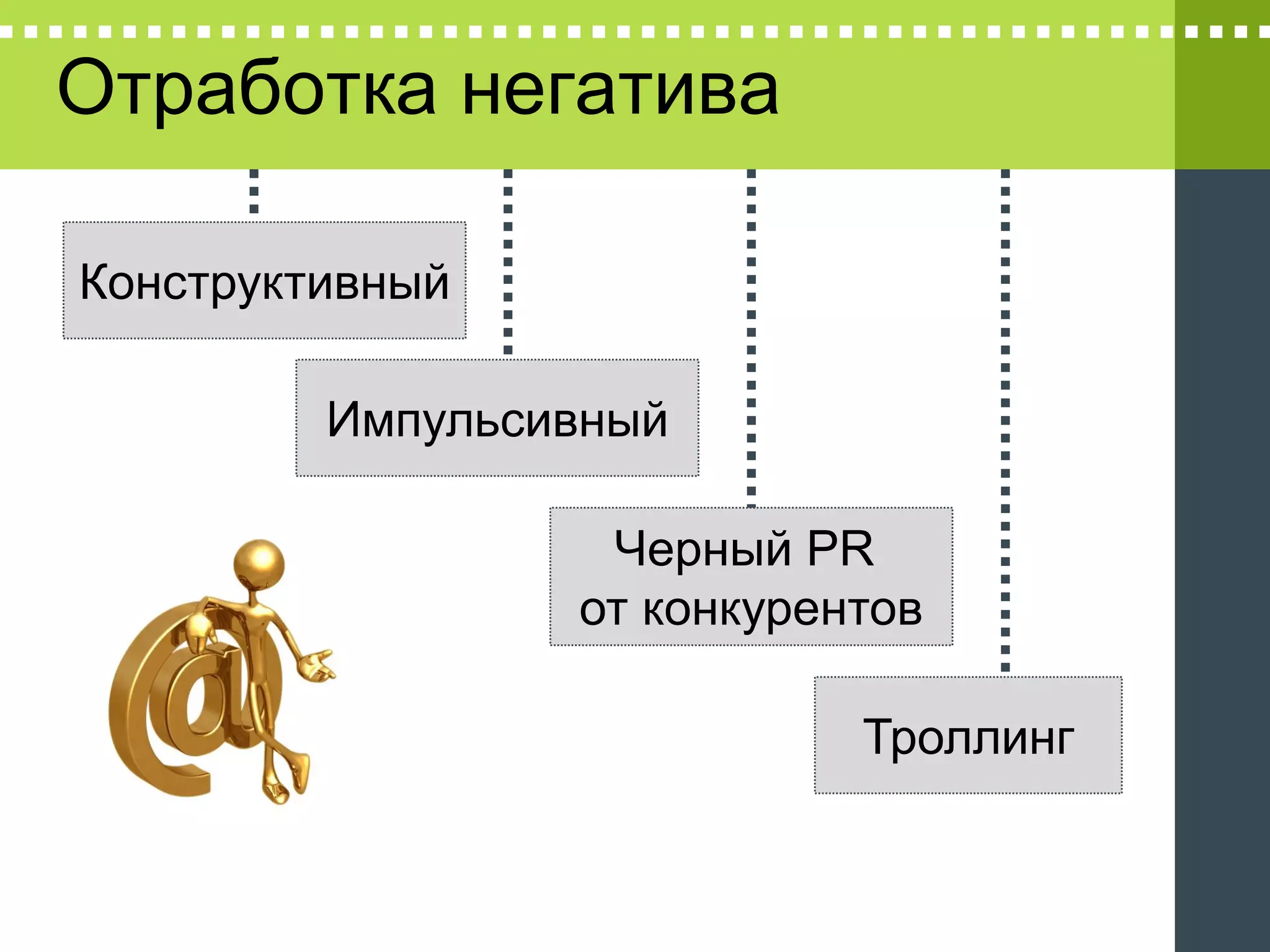 Отработка негатива

Конструктивный

Импульсивный

Черный PR
от конкурентов

Троллинг